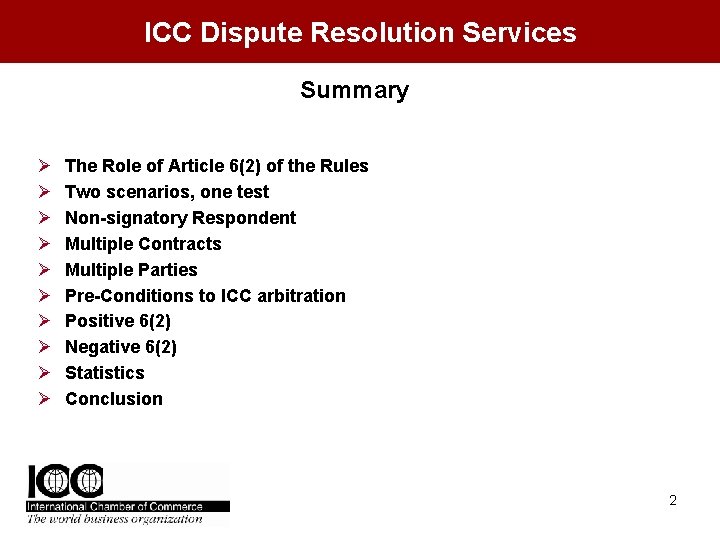 ICC Dispute Resolution Services

Summary

➢ The Role of Article 6(2) of the Rules
➢ Two scenarios, one test
➢ Non-signatory Respondent
➢ Multiple Contracts
➢ Multiple Parties
➢ Pre-Conditions to ICC arbitration
➢ Positive 6(2)
➢ Negative 6(2)
➢ Statistics
➢ Conclusion

ICC
International Chamber of Commerce
The world business organization

2